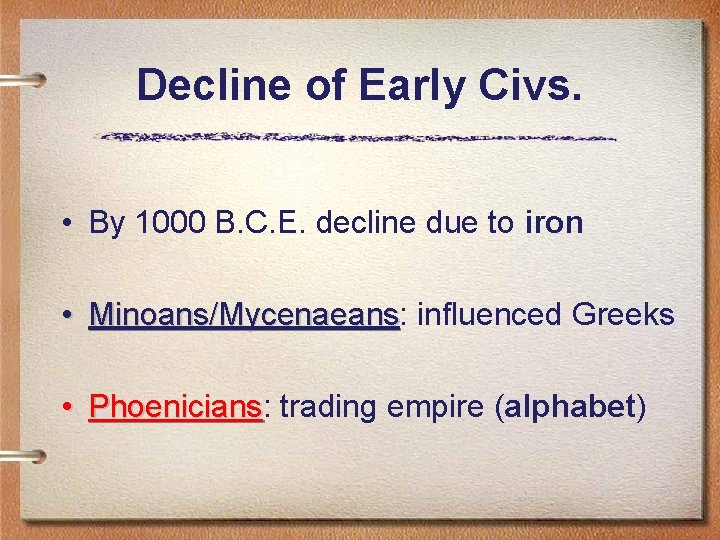 Decline of Early Civs.

• By 1000 B.C.E. decline due to iron

• Minoans/Mycenaeans: influenced Greeks

• Phoenicians: trading empire (alphabet)